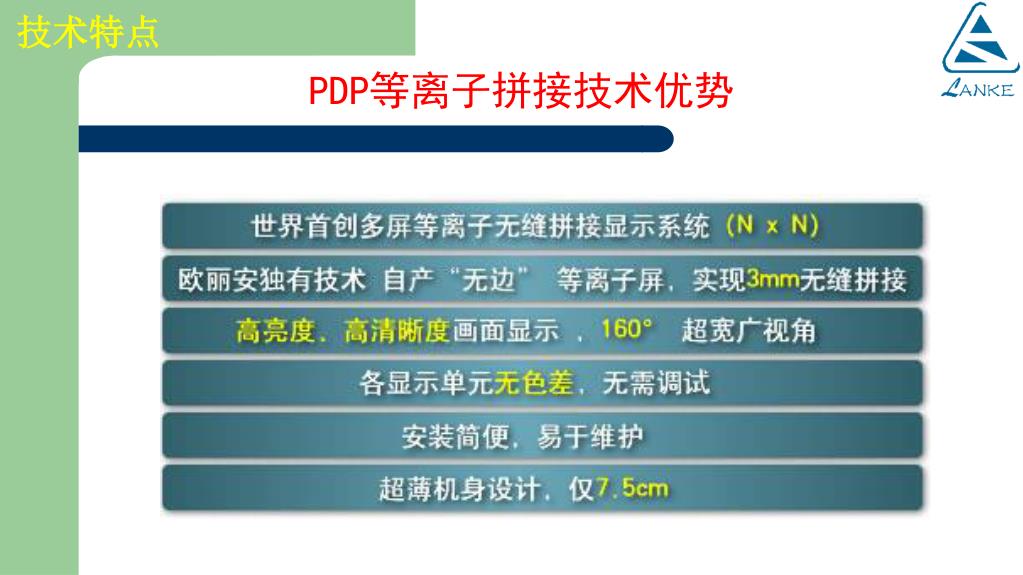 技术特点

LANKE

PDP等离子拼接技术优势

世界首创多屏等离子无缝拼接显示系统（N x N）

欧丽安独有技术 自产“无边” 等离子屏，实现3mm无缝拼接

高亮度、高清晰度画面显示 ，160° 超宽广视角

各显示单元无色差，无需调试

安装简便，易于维护

超薄机身设计，仅7.5cm